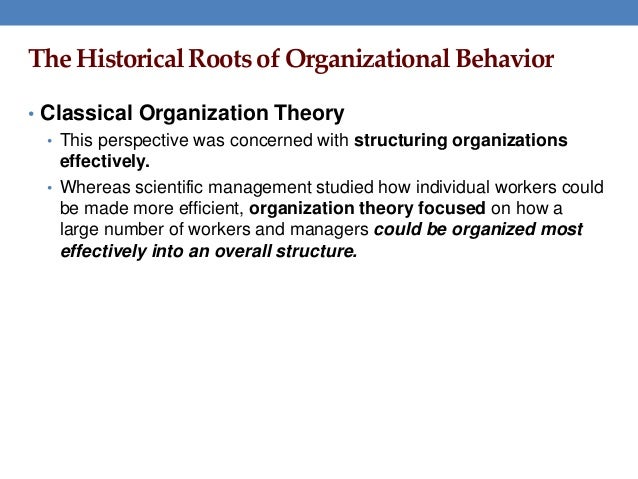 The Historical Roots of Organizational Behavior

• Classical Organization Theory

• This perspective was concerned with structuring organizations effectively.

• Whereas scientific management studied how individual workers could be made more efficient, organization theory focused on how a large number of workers and managers could be organized most effectively into an overall structure.